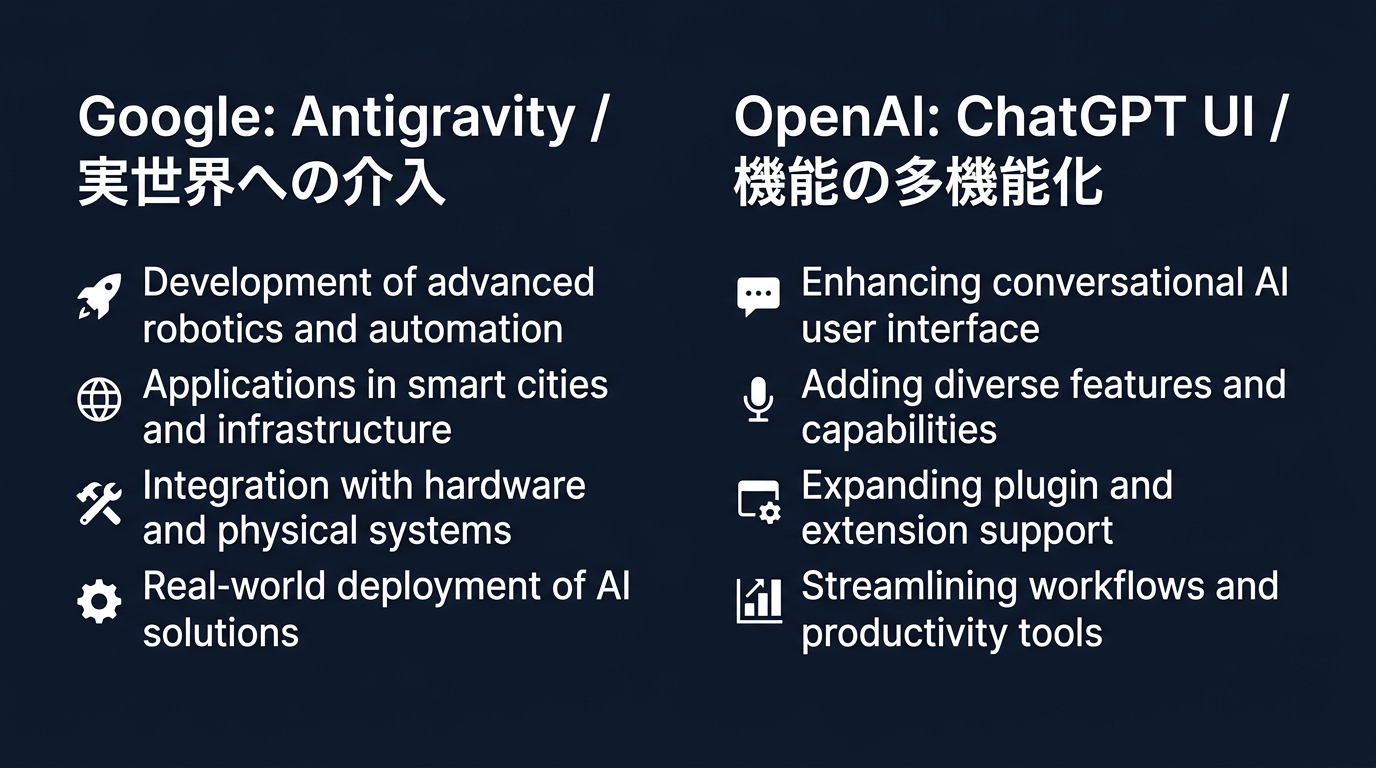 Google: Antigravity / 実世界への介入

Development of advanced robotics and automation

Applications in smart cities and infrastructure

Integration with hardware and physical systems

Real-world deployment of AI solutions

OpenAI: ChatGPT UI / 機能の多機能化

Enhancing conversational AI user interface

Adding diverse features and capabilities

Expanding plugin and extension support

Streamlining workflows and productivity tools